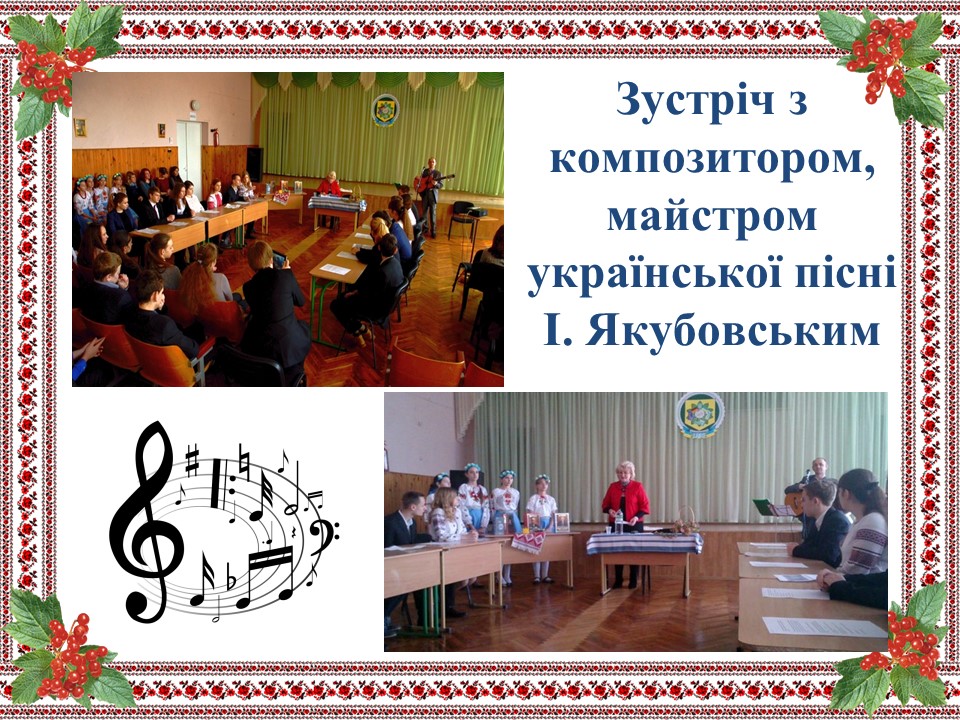 Зустріч з композитором, майстром української пісні І. Якубовським